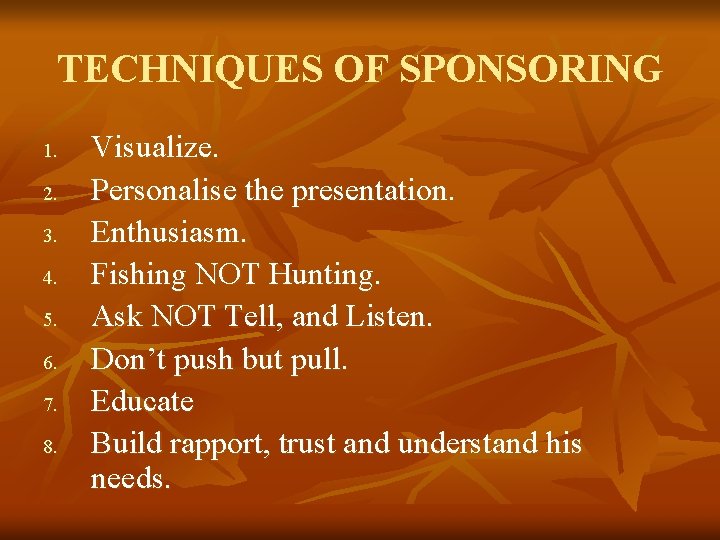 TECHNIQUES OF SPONSORING

1. Visualize.
2. Personalise the presentation.
3. Enthusiasm.
4. Fishing NOT Hunting.
5. Ask NOT Tell, and Listen.
6. Don’t push but pull.
7. Educate
8. Build rapport, trust and understand his needs.